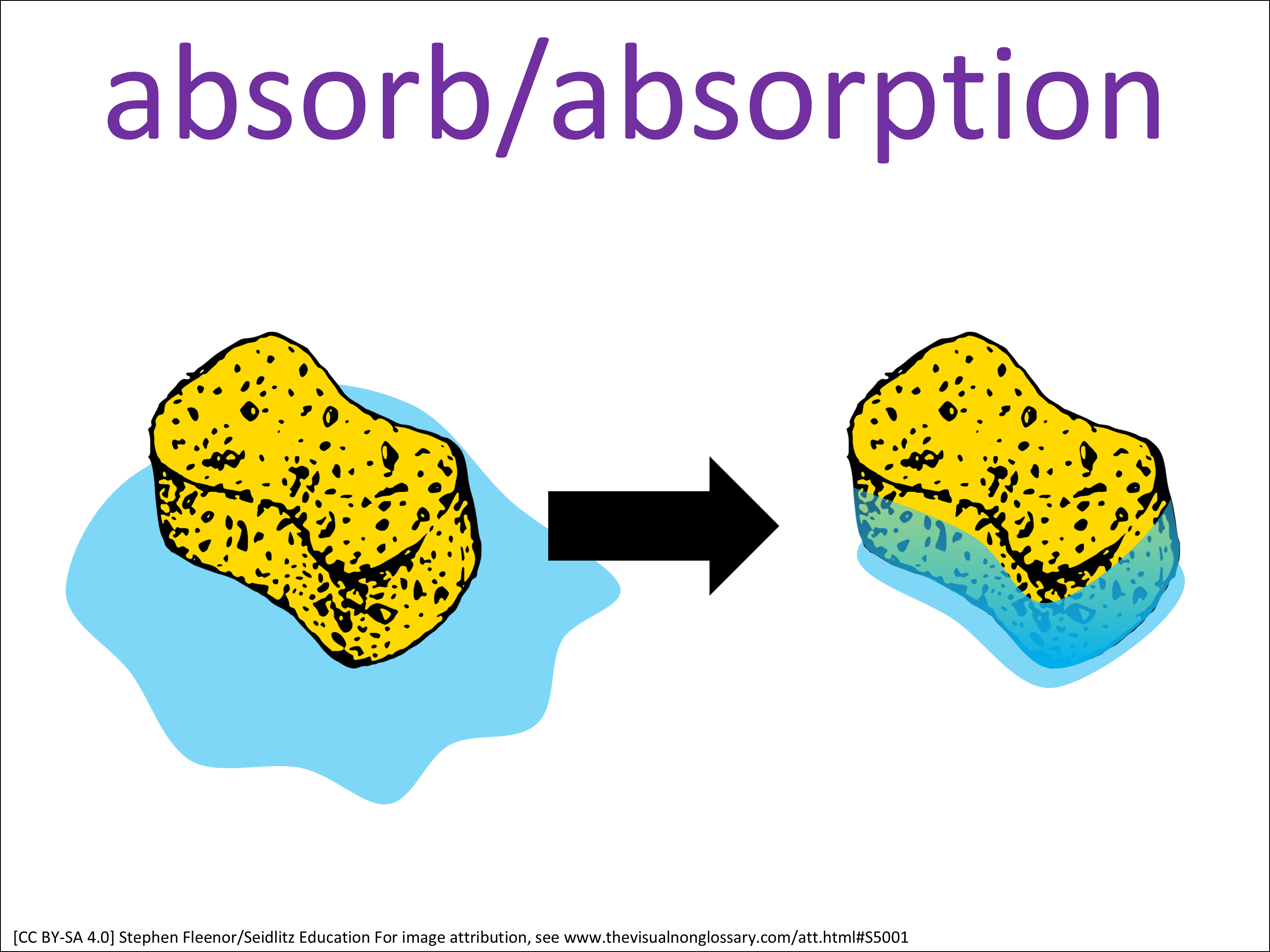 absorb/absorption

[CC BY-SA 4.0] Stephen Fleenor/Seidlitz Education For image attribution, see www.thevisualnonglossary.com/att.html#S5001